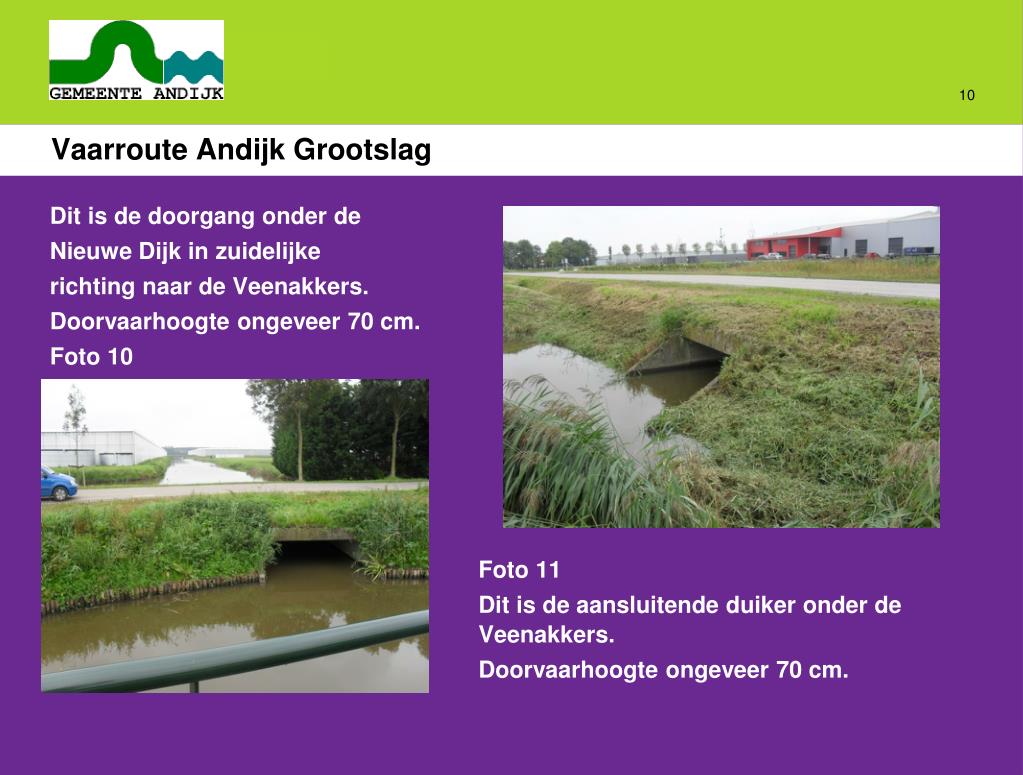 GEMEENTE ANDIJK

10

Vaarroute Andijk Grootslag

Dit is de doorgang onder de Nieuwe Dijk in zuidelijke richting naar de Veenakkers.
Doorvaarhoogte ongeveer 70 cm.
Foto 10

Foto 11
Dit is de aansluitende duiker onder de Veenakkers.
Doorvaarhoogte ongeveer 70 cm.